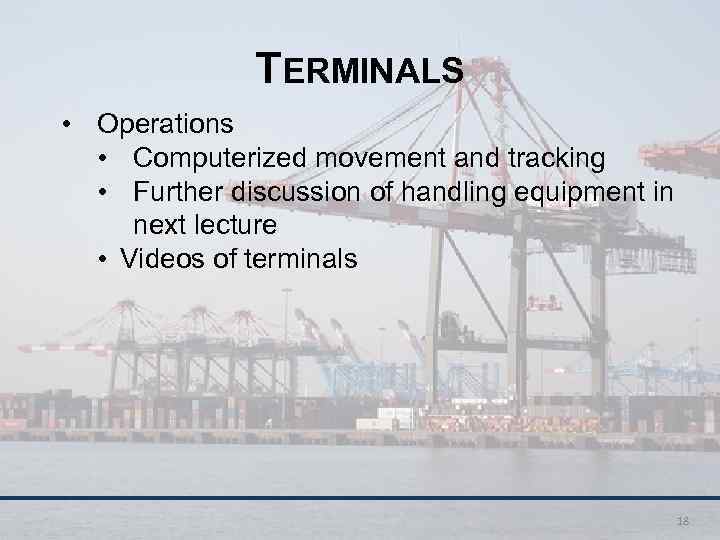 TERMINALS

• Operations
  • Computerized movement and tracking
  • Further discussion of handling equipment in next lecture
  • Videos of terminals

18